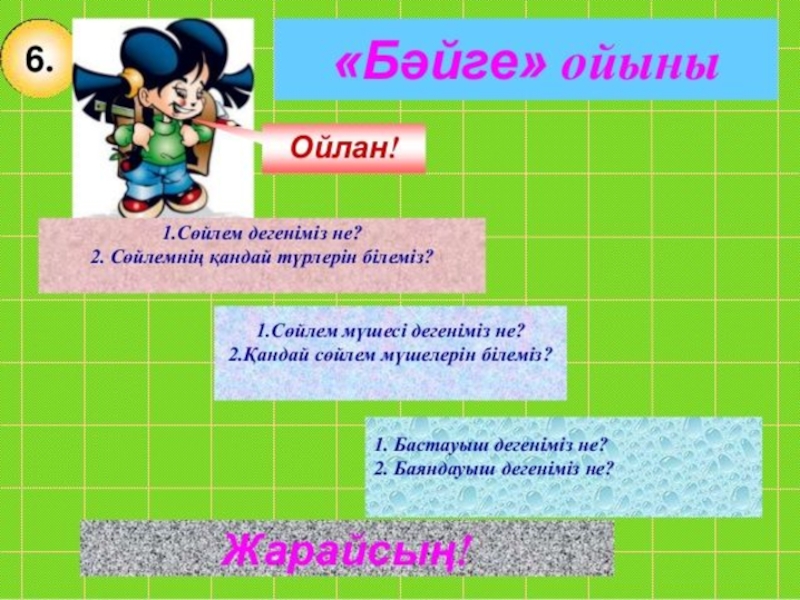 6.

«Бәйге» ойыны

Ойлан!

1.Сөйлем дегеніміз не?
2. Сөйлемнің қандай түрлерін білеміз?

1.Сөйлем мүшесі дегеніміз не?
2.Қандай сөйлем мүшелерін білеміз?

1. Бастауыш дегеніміз не?
2. Баяндауыш дегеніміз не?

Жарайсың!